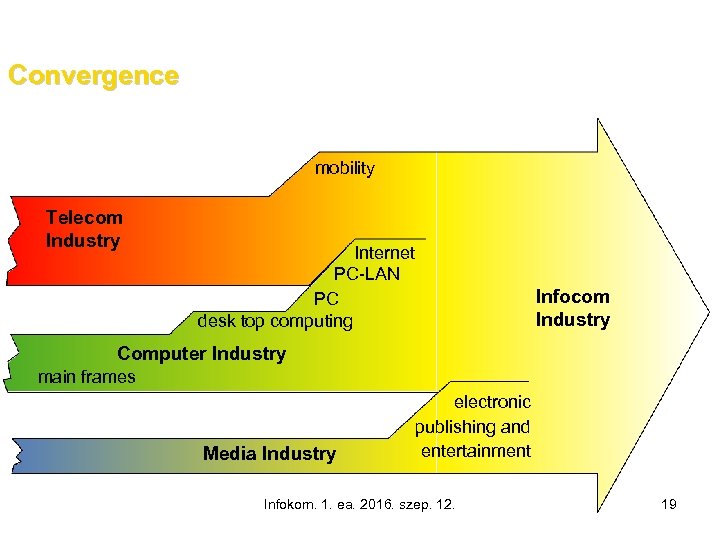 Convergence

mobility

Telecom Industry

Internet
PC-LAN
PC
desk top computing

Computer Industry
main frames

Infocom Industry

electronic publishing and entertainment

Media Industry

Infokom. 1. ea. 2016. szep. 12.

19